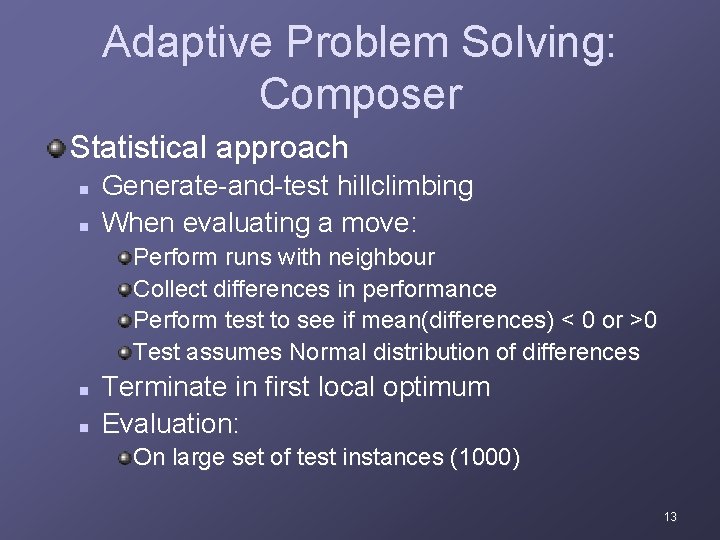 Adaptive Problem Solving: Composer

Statistical approach

Generate-and-test hillclimbing

When evaluating a move:

Perform runs with neighbour

Collect differences in performance

Perform test to see if mean(differences) < 0 or >0

Test assumes Normal distribution of differences

Terminate in first local optimum

Evaluation:

On large set of test instances (1000)

13